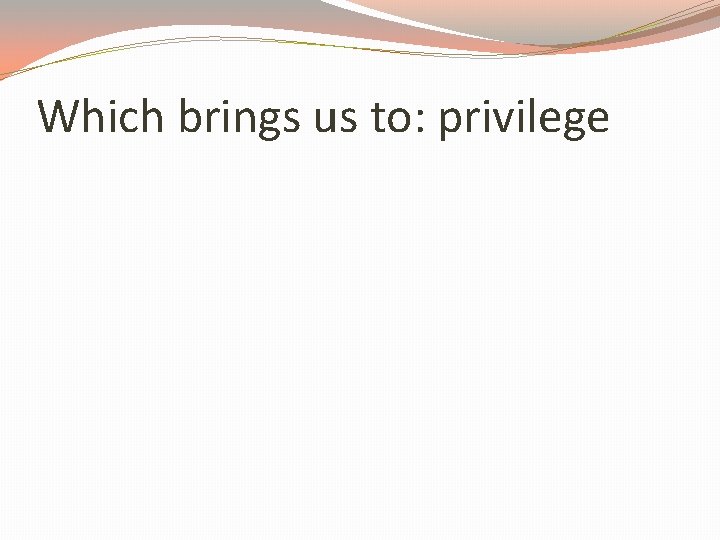 Which brings us to: privilege